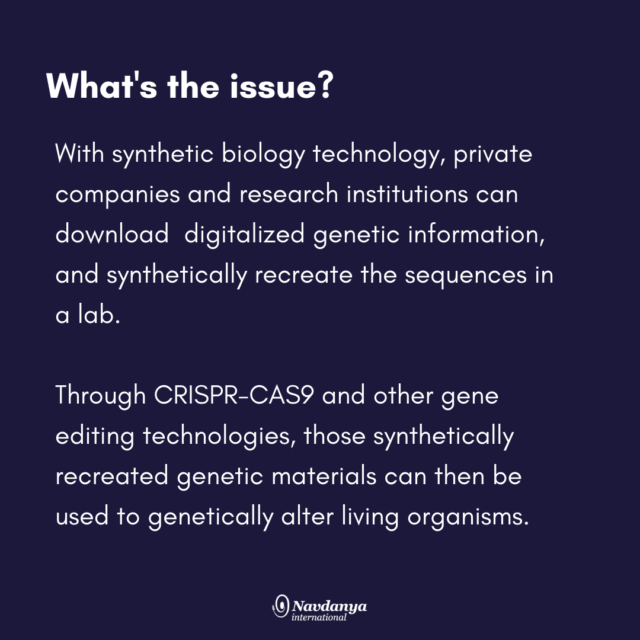 What's the issue?

With synthetic biology technology, private companies and research institutions can download  digitalized genetic information, and synthetically recreate the sequences in a lab.

Through CRISPR-CAS9 and other gene editing technologies, those synthetically recreated genetic materials can then be used to genetically alter living organisms.

Navdanya international